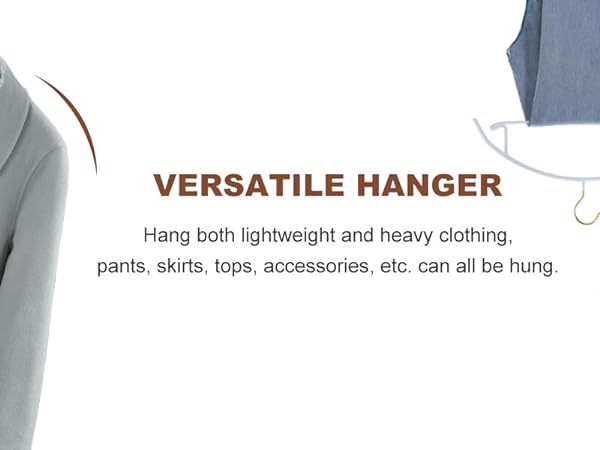 VERSATILE HANGER

Hang both lightweight and heavy clothing, pants, skirts, tops, accessories, etc. can all be hung.